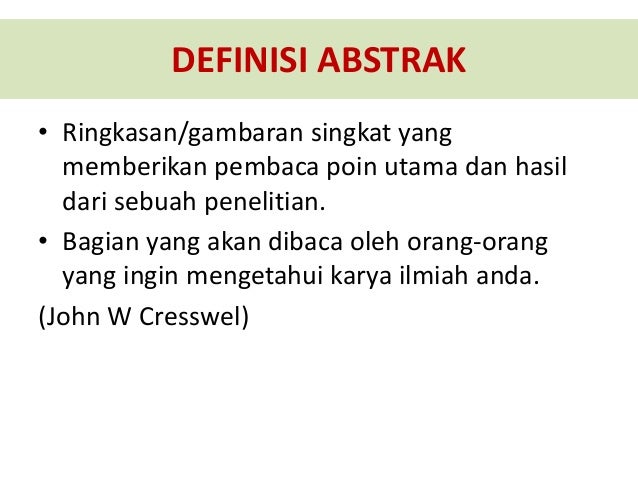 DEFINISI ABSTRAK

• Ringkasan/gambaran singkat yang memberikan pembaca poin utama dan hasil dari sebuah penelitian.
• Bagian yang akan dibaca oleh orang-orang yang ingin mengetahui karya ilmiah anda.

(John W Cresswel)